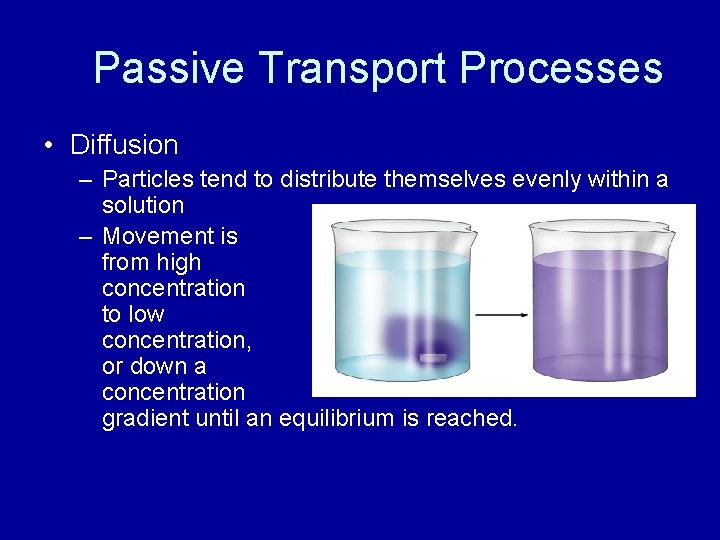 Passive Transport Processes

• Diffusion
– Particles tend to distribute themselves evenly within a solution
– Movement is from high concentration to low concentration, or down a concentration gradient until an equilibrium is reached.